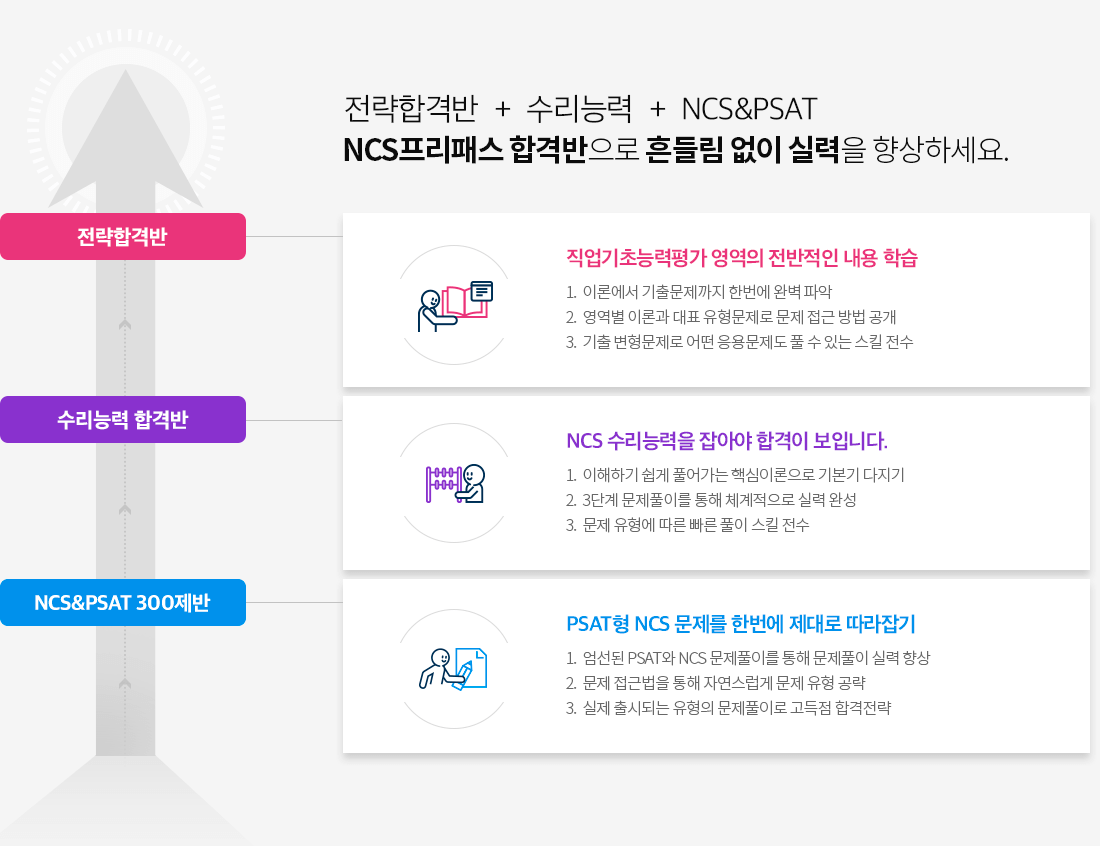 전략합격반 + 수리능력 + NCS&PSAT
NCS프리패스 합격반으로 흔들림 없이 실력을 향상하세요.

전략합격반

직업기초능력평가 영역의 전반적인 내용 학습
1. 이론에서 기출문제까지 한번에 완벽 파악
2. 영역별 이론과 대표 유형문제로 문제 접근 방법 공개
3. 기출 변형문제로 어떤 응용문제도 풀 수 있는 스킬 전수

수리능력 합격반

NCS 수리능력을 잡아야 합격이 보입니다.
1. 이해하기 쉽게 풀어가는 핵심이론으로 기본기 다지기
2. 3단계 문제풀이를 통해 체계적으로 실력 완성
3. 문제 유형에 따른 빠른 풀이 스킬 전수

NCS&PSAT 300제반

PSAT형 NCS 문제를 한번에 제대로 따라잡기
1. 엄선된 PSAT와 NCS 문제풀이를 통해 문제풀이 실력 향상
2. 문제 접근법을 통해 자연스럽게 문제 유형 공략
3. 실제 출시되는 유형의 문제풀이로 고득점 합격전략